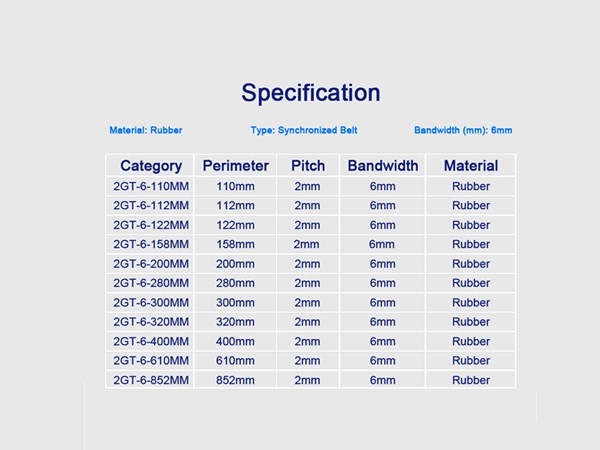 Specification

Material: Rubber

Type: Synchronized Belt

Bandwidth (mm): 6mm

| Category | Perimeter | Pitch | Bandwidth | Material |
|---|---|---|---|---|
| 2GT-6-110MM | 110mm | 2mm | 6mm | Rubber |
| 2GT-6-112MM | 112mm | 2mm | 6mm | Rubber |
| 2GT-6-122MM | 122mm | 2mm | 6mm | Rubber |
| 2GT-6-158MM | 158mm | 2mm | 6mm | Rubber |
| 2GT-6-200MM | 200mm | 2mm | 6mm | Rubber |
| 2GT-6-280MM | 280mm | 2mm | 6mm | Rubber |
| 2GT-6-300MM | 300mm | 2mm | 6mm | Rubber |
| 2GT-6-320MM | 320mm | 2mm | 6mm | Rubber |
| 2GT-6-400MM | 400mm | 2mm | 6mm | Rubber |
| 2GT-6-610MM | 610mm | 2mm | 6mm | Rubber |
| 2GT-6-852MM | 852mm | 2mm | 6mm | Rubber |